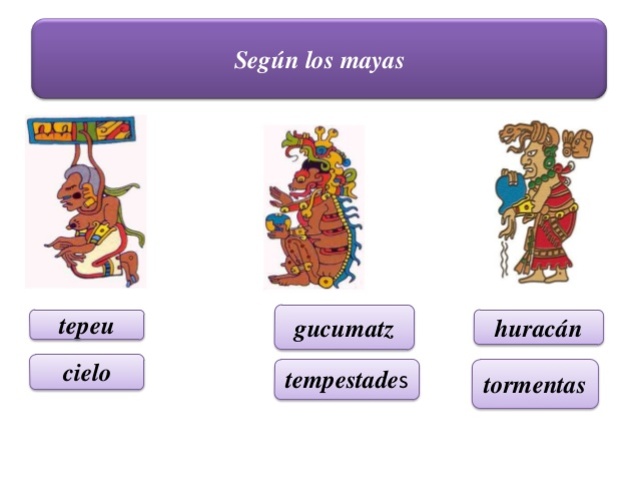 Según los mayas

tepeu

cielo

gucumatz

tempestades

huracán

tormentas